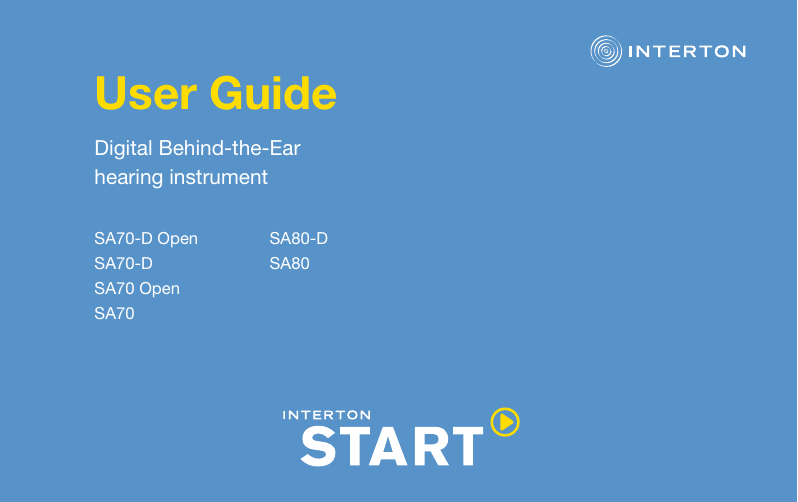 INTERTON

User Guide

Digital Behind-the-Ear hearing instrument

SA70-D Open
SA70-D
SA70 Open
SA70

SA80-D
SA80

INTERTON
START